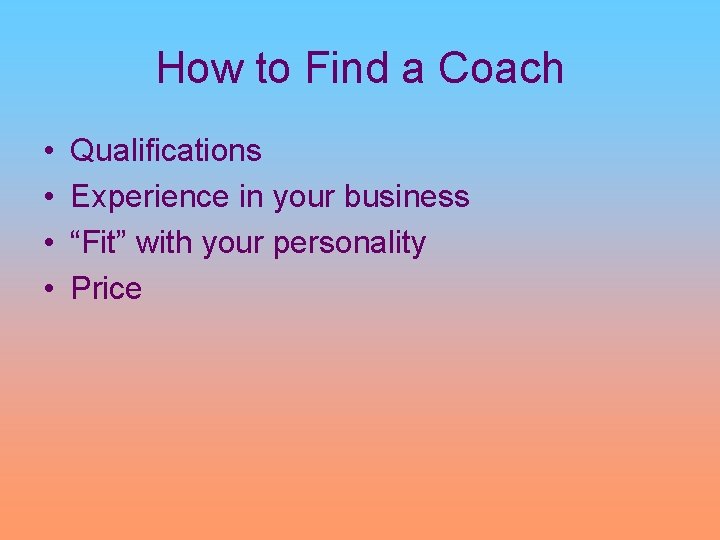 How to Find a Coach

• Qualifications
• Experience in your business
• “Fit” with your personality
• Price